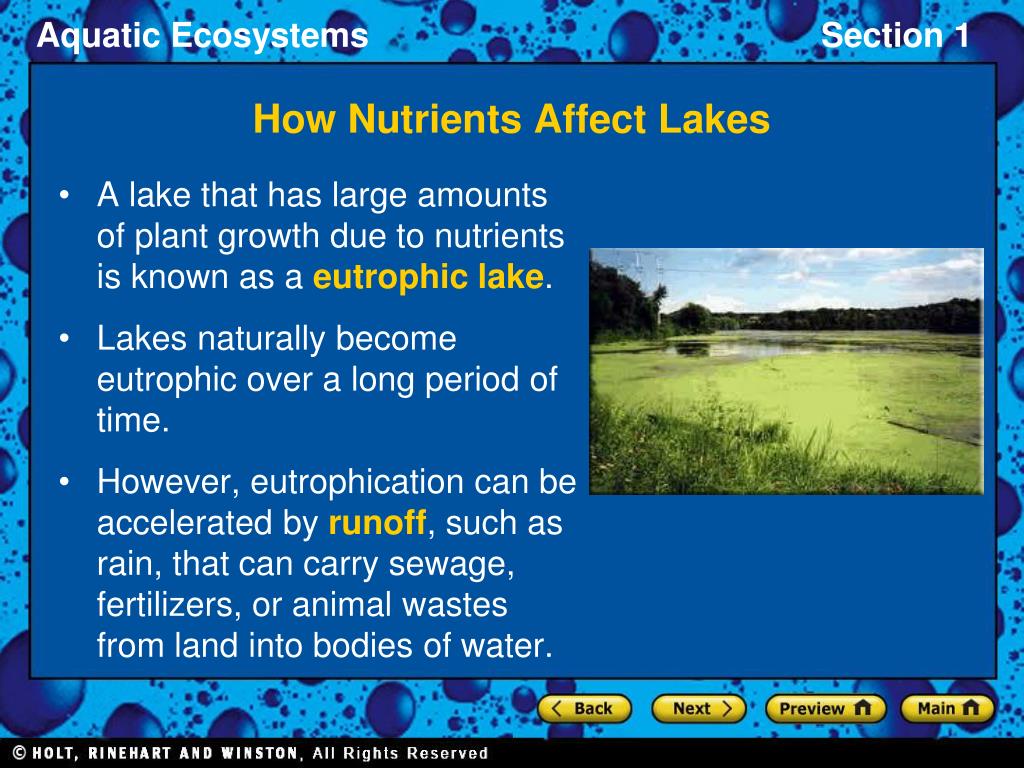 Aquatic Ecosystems

Section 1

How Nutrients Affect Lakes

• A lake that has large amounts of plant growth due to nutrients is known as a eutrophic lake.

• Lakes naturally become eutrophic over a long period of time.

• However, eutrophication can be accelerated by runoff, such as rain, that can carry sewage, fertilizers, or animal wastes from land into bodies of water.

Back Next Preview Main

© HOLT, RINEHART AND WINSTON, All Rights Reserved